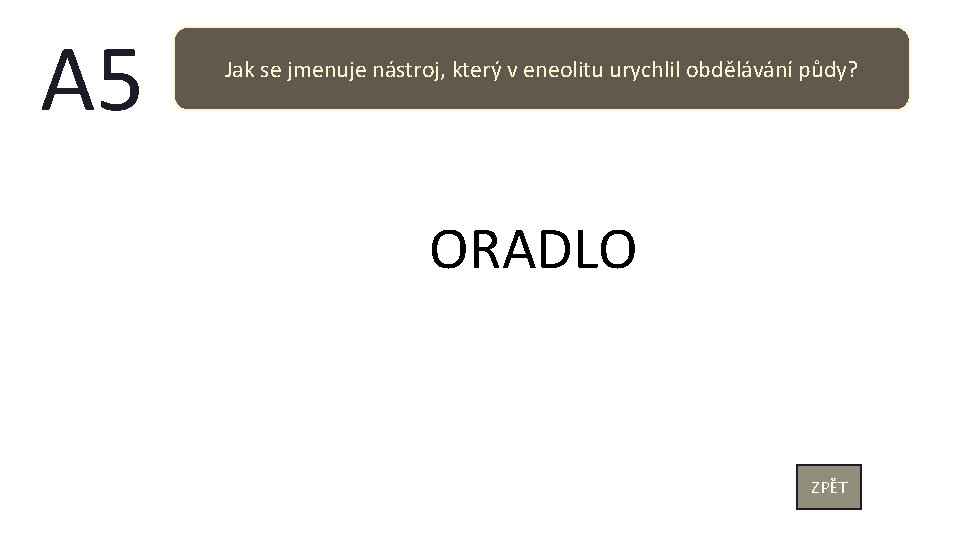 A5

Jak se jmenuje nástroj, který v eneolitu urychlil obdělávání půdy?

ORADLO

ZPĚT